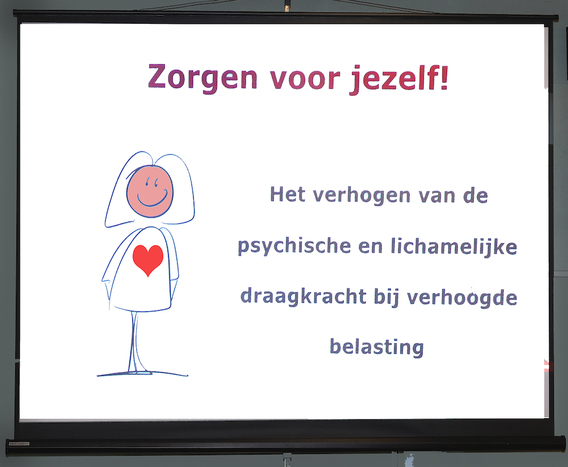 Zorgen voor jezelf!

Het verhogen van de psychische en lichamelijke draagkracht bij verhoogde belasting